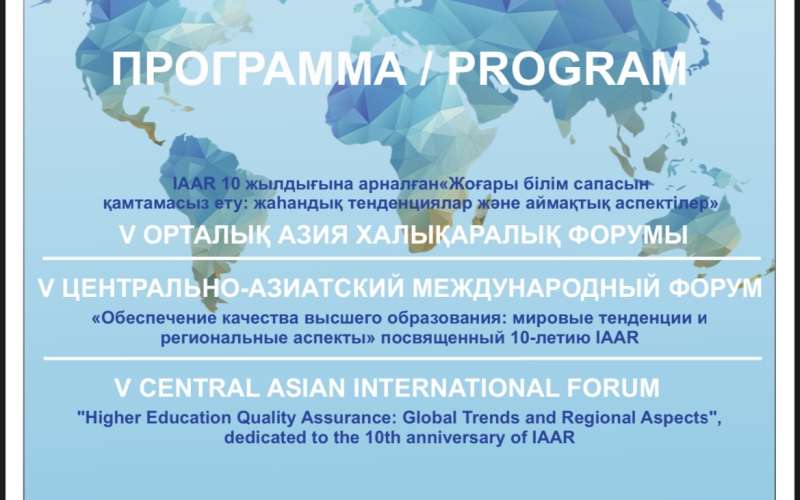 ПРОГРАММА / PROGRAM

IAAR 10 жылдығына арналған«Жоғары білім сапасын қамтамасыз ету: жаһандық тенденциялар және аймақтық аспектілер»

V ОРТАЛЫҚ АЗИЯ ХАЛЫҚАРАЛЫҚ ФОРУМЫ

V ЦЕНТРАЛЬНО-АЗИАТСКИЙ МЕЖДУНАРОДНЫЙ ФОРУМ

«Обеспечение качества высшего образования: мировые тенденции и региональные аспекты» посвященный 10-летию IAAR

V CENTRAL ASIAN INTERNATIONAL FORUM

"Higher Education Quality Assurance: Global Trends and Regional Aspects", dedicated to the 10th anniversary of IAAR